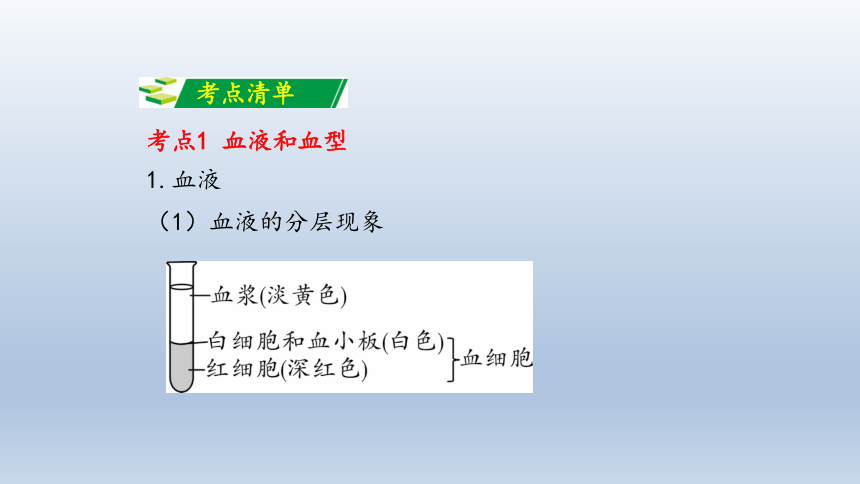 考点清单

考点1 血液和血型

1. 血液

（1）血液的分层现象

血浆(淡黄色)

白细胞和血小板(白色)

红细胞(深红色)

血细胞